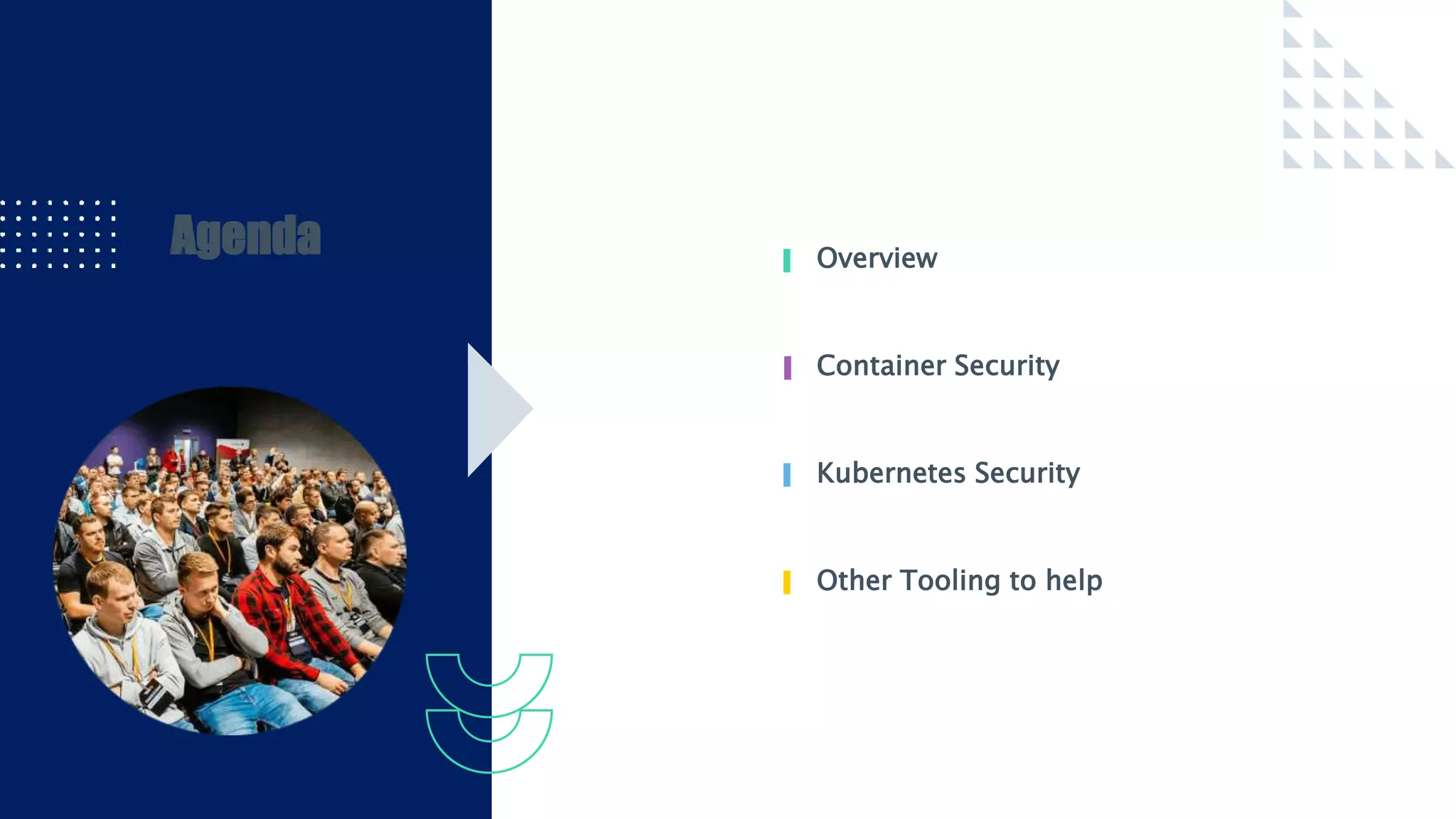 Agenda

Overview

Container Security

Kubernetes Security

Other Tooling to help